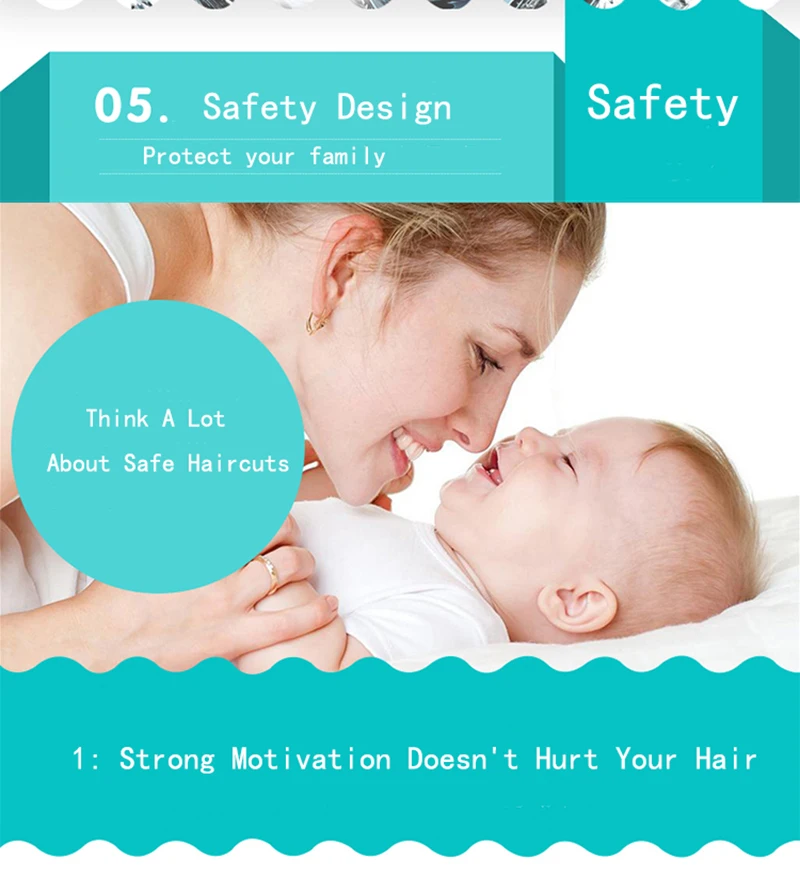 05. Safety Design

Protect your family

Safety

Think A Lot

About Safe Haircuts

1: Strong Motivation Doesn't Hurt Your Hair